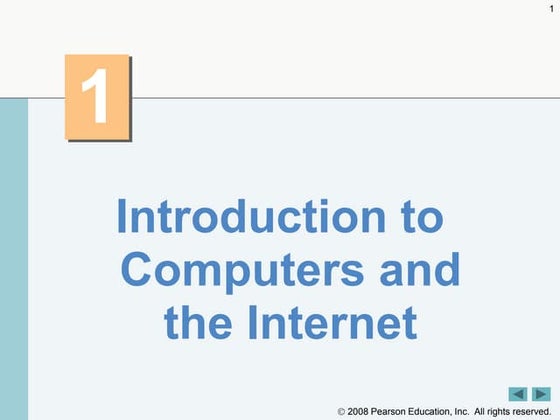 1

1

Introduction to Computers and the Internet

© 2008 Pearson Education, Inc. All rights reserved.